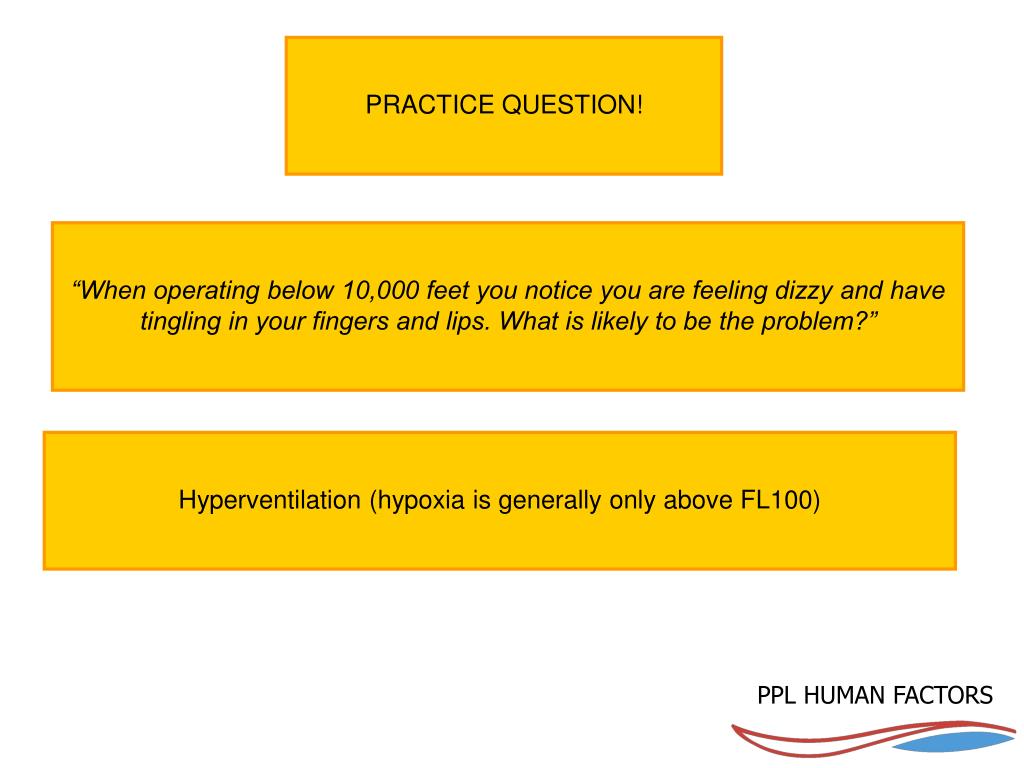 PRACTICE QUESTION!

“When operating below 10,000 feet you notice you are feeling dizzy and have tingling in your fingers and lips. What is likely to be the problem?”

Hyperventilation (hypoxia is generally only above FL100)

PPL HUMAN FACTORS